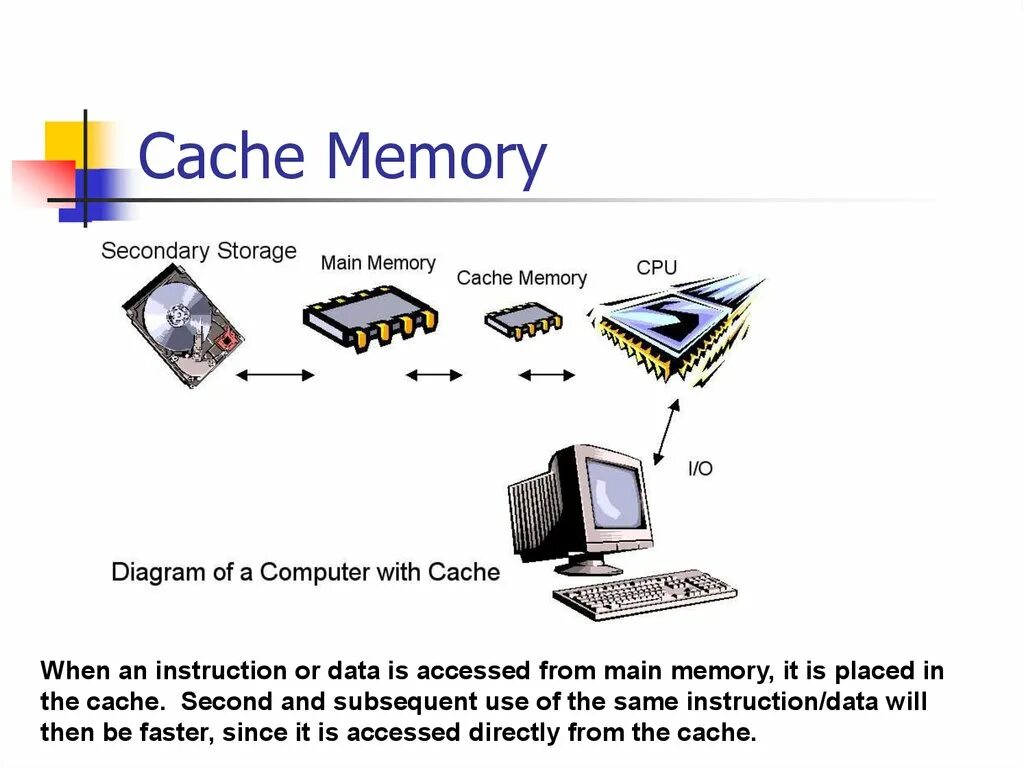 Cache Memory

Secondary Storage

Main Memory

Cache Memory

CPU

I/O

Diagram of a Computer with Cache

When an instruction or data is accessed from main memory, it is placed in the cache. Second and subsequent use of the same instruction/data will then be faster, since it is accessed directly from the cache.